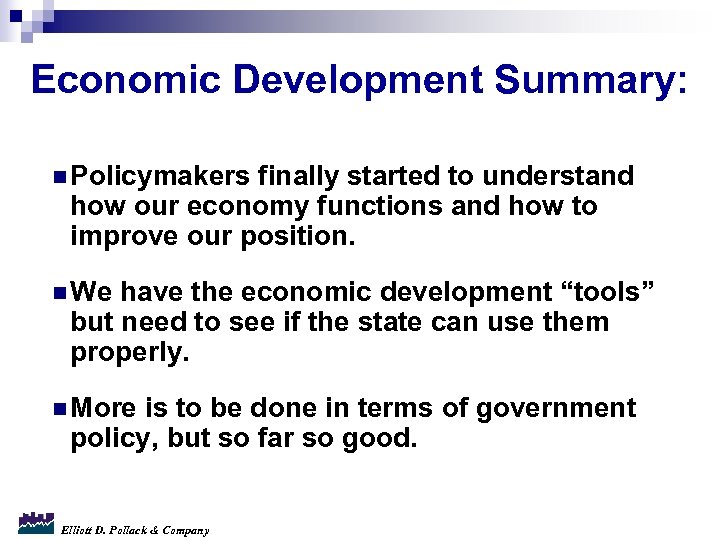 Economic Development Summary:

Policymakers finally started to understand how our economy functions and how to improve our position.

We have the economic development “tools” but need to see if the state can use them properly.

More is to be done in terms of government policy, but so far so good.

Elliott D. Pollack & Company